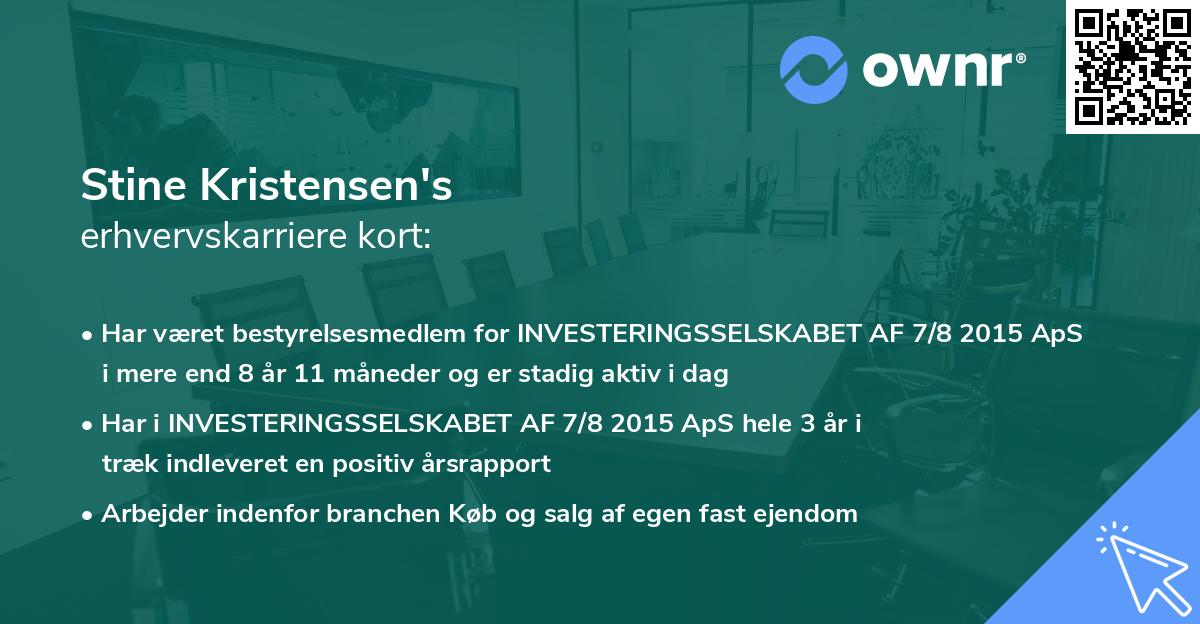 ownr®

Stine Kristensen's
erhvervskarriere kort:

• Har været bestyrelsesmedlem for INVESTERINGSSELSKABET AF 7/8 2015 ApS i mere end 8 år 11 måneder og er stadig aktiv i dag

• Har i INVESTERINGSSELSKABET AF 7/8 2015 ApS hele 3 år i træk indleveret en positiv årsrapport

• Arbejder indenfor branchen Køb og salg af egen fast ejendom